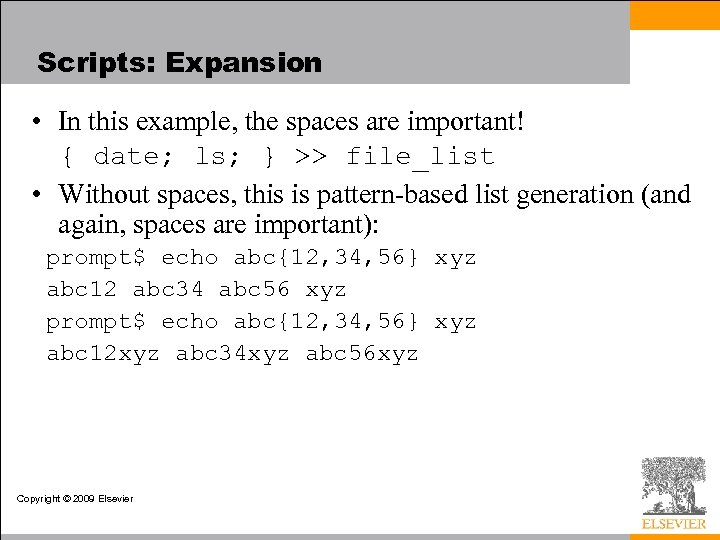 Scripts: Expansion

• In this example, the spaces are important!
{ date; ls; } >> file_list

• Without spaces, this is pattern-based list generation (and again, spaces are important):

prompt$ echo abc{12,34,56} xyz
abc12 abc34 abc56 xyz
prompt$ echo abc{12,34,56} xyz
abc12xyz abc34xyz abc56xyz

Copyright © 2009 Elsevier

ELSEVIER